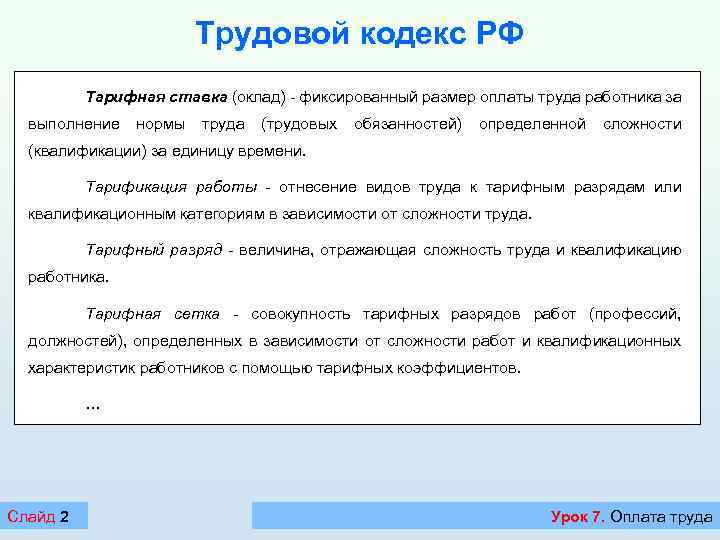 Трудовой кодекс РФ

Тарифная ставка (оклад) - фиксированный размер оплаты труда работника за выполнение нормы труда (трудовых обязанностей) определенной сложности (квалификации) за единицу времени.

Тарификация работы - отнесение видов труда к тарифным разрядам или квалификационным категориям в зависимости от сложности труда.

Тарифный разряд - величина, отражающая сложность труда и квалификацию работника.

Тарифная сетка - совокупность тарифных разрядов работ (профессий, должностей), определенных в зависимости от сложности работ и квалификационных характеристик работников с помощью тарифных коэффициентов.

...

Слайд 2

Урок 7. Оплата труда